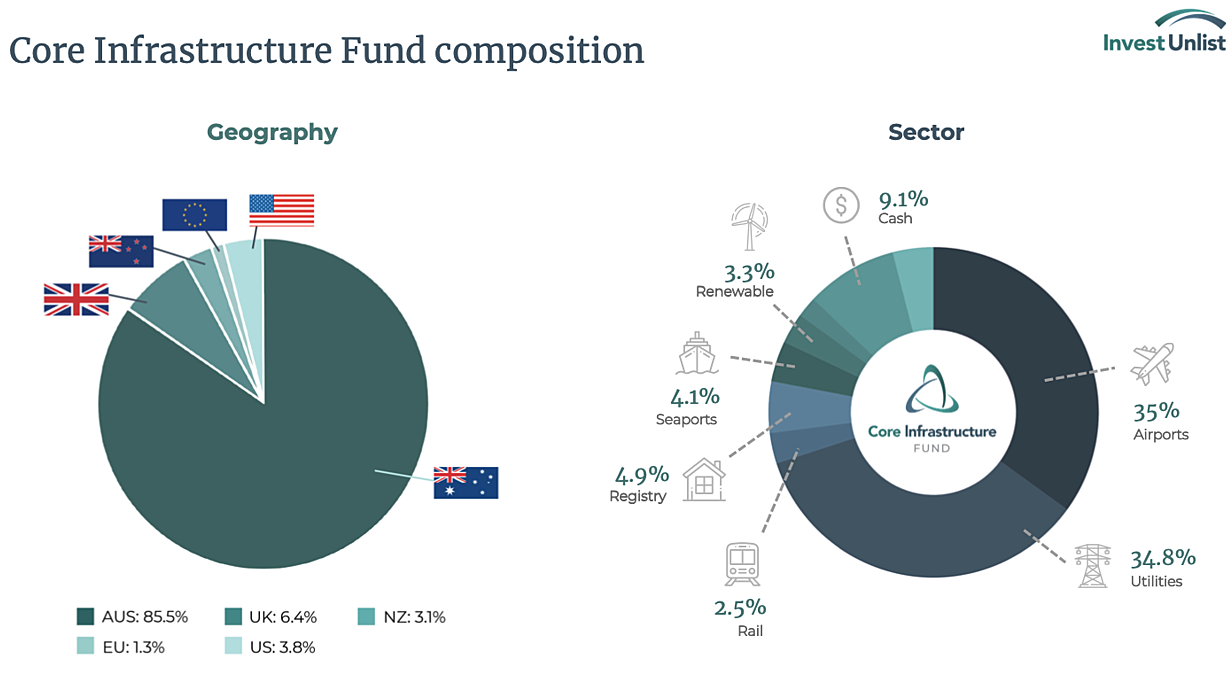 Core Infrastructure Fund composition

Invest Unlist

Geography

AUS: 85.5%
UK: 6.4%
NZ: 3.1%
EU: 1.3%
US: 3.8%

Sector

9.1%
Cash

3.3%
Renewable

4.1%
Seaports

4.9%
Registry

2.5%
Rail

35%
Airports

34.8%
Utilities

Core Infrastructure
FUND